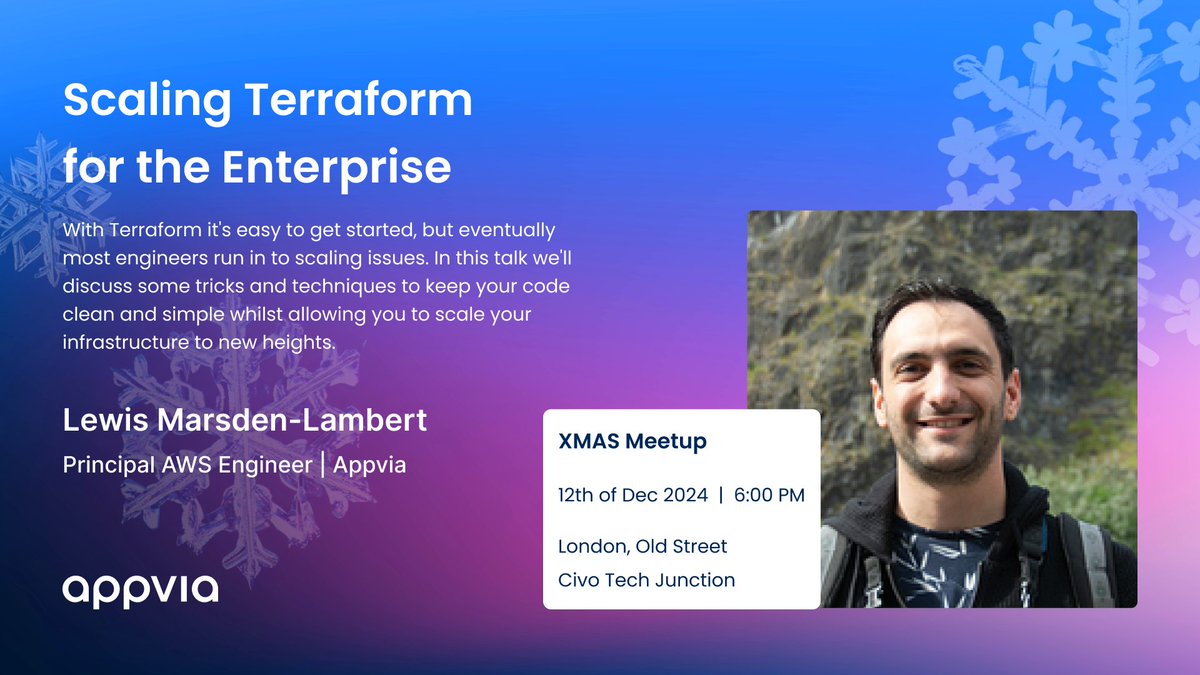 Scaling Terraform for the Enterprise

With Terraform it's easy to get started, but eventually most engineers run in to scaling issues. In this talk we'll discuss some tricks and techniques to keep your code clean and simple whilst allowing you to scale your infrastructure to new heights.

Lewis Marsden-Lambert

Principal AWS Engineer | Appvia

appvia

XMAS Meetup

12th of Dec 2024 | 6:00 PM

London, Old Street
Civo Tech Junction